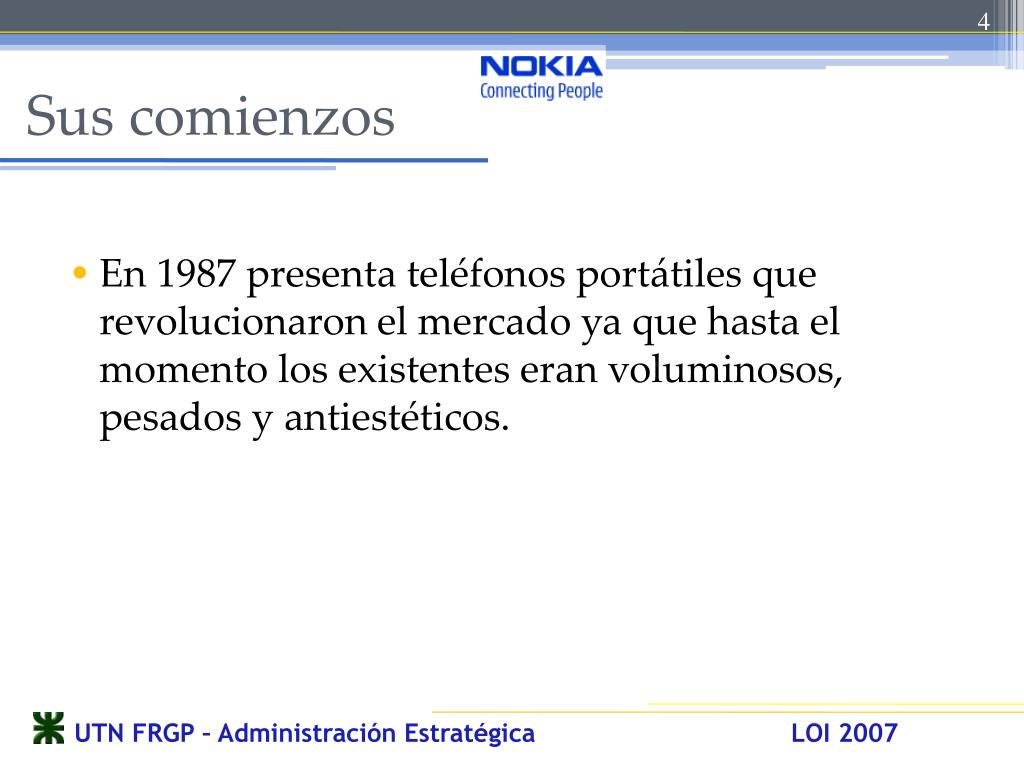 4

NOKIA
Connecting People

Sus comienzos

• En 1987 presenta teléfonos portátiles que revolucionaron el mercado ya que hasta el momento los existentes eran voluminosos, pesados y antiestéticos.

UTN FRGP – Administración Estratégica

LOI 2007